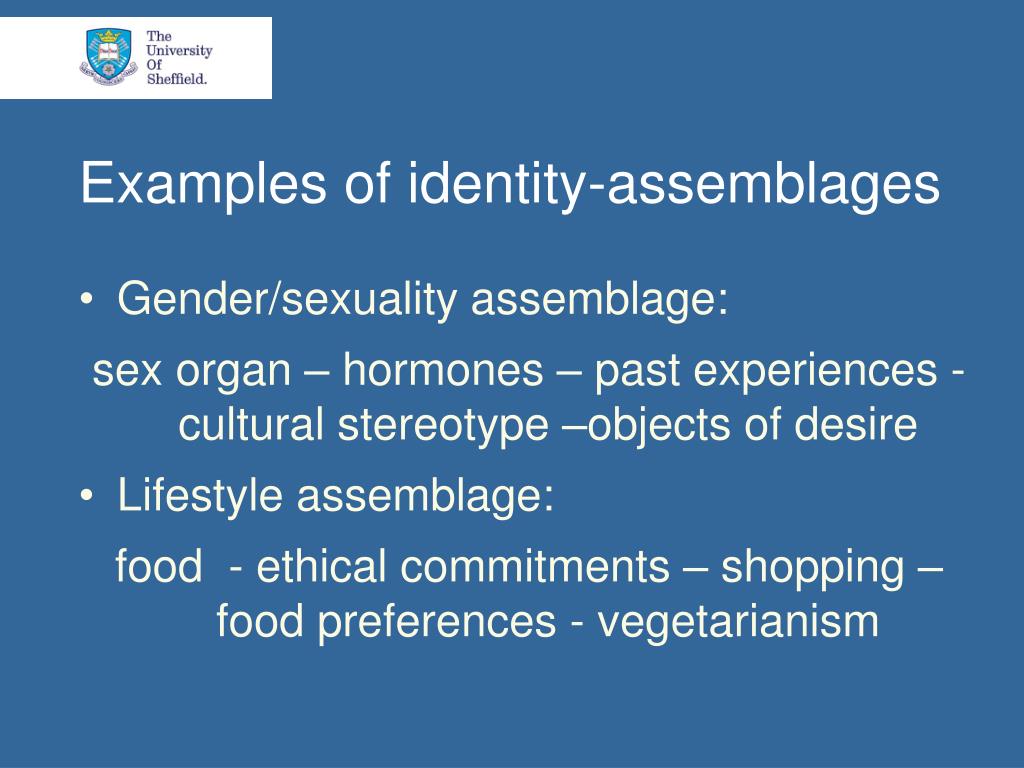 The University Of Sheffield.

Examples of identity-assemblages

• Gender/sexuality assemblage:

sex organ – hormones – past experiences - cultural stereotype –objects of desire

• Lifestyle assemblage:

food - ethical commitments – shopping – food preferences - vegetarianism